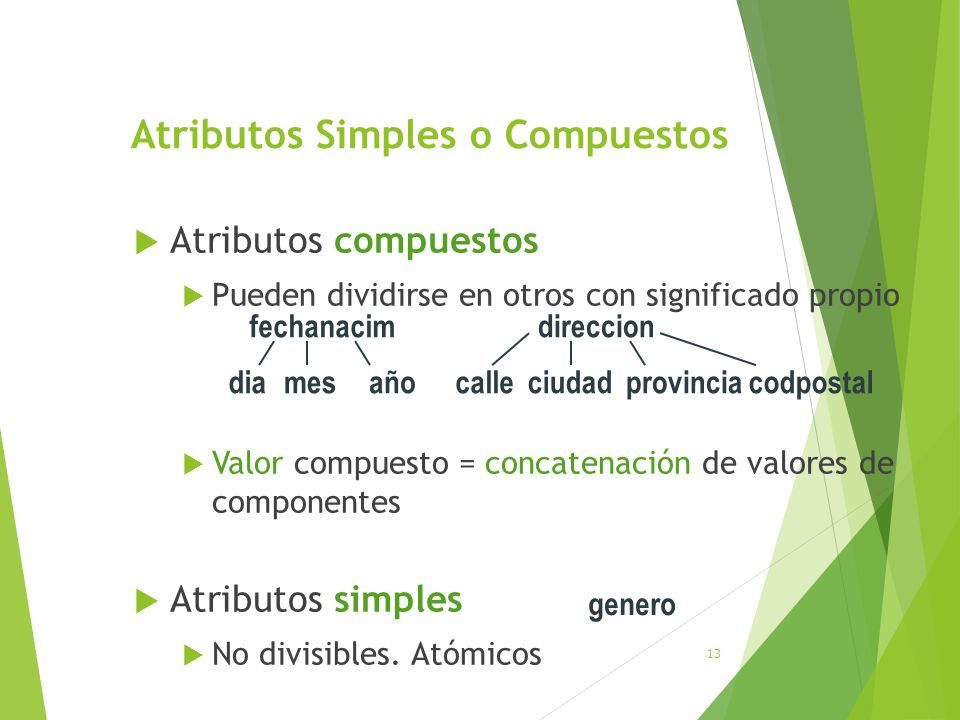 Atributos Simples o Compuestos

Atributos compuestos

Pueden dividirse en otros con significado propio

fechanacim

dia mes año

direccion

calle ciudad provincia codpostal

Valor compuesto = concatenación de valores de componentes

Atributos simples

genero

No divisibles. Atómicos

13